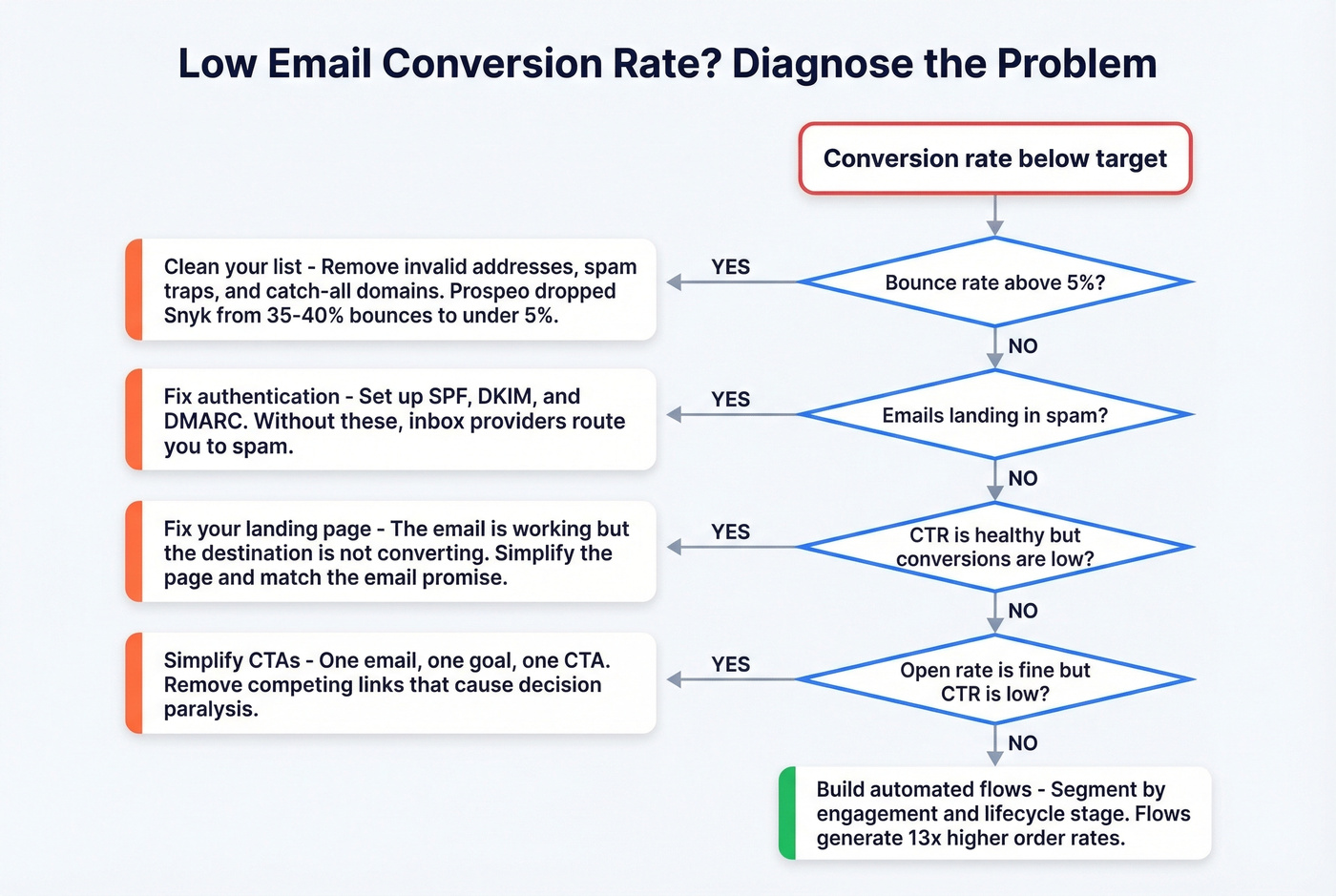 Low Email Conversion Rate? Diagnose the Problem

Conversion rate below target

Bounce rate above 5%?

YES

Clean your list - Remove invalid addresses, spam traps, and catch-all domains. Prospeo dropped Snyk from 35-40% bounces to under 5%.

NO

Emails landing in spam?

YES

Fix authentication - Set up SPF, DKIM, and DMARC. Without these, inbox providers route you to spam.

NO

CTR is healthy but conversions are low?

YES

Fix your landing page - The email is working but the destination is not converting. Simplify the page and match the email promise.

NO

Open rate is fine but CTR is low?

YES

Simplify CTAs - One email, one goal, one CTA. Remove competing links that cause decision paralysis.

NO

Build automated flows - Segment by engagement and lifecycle stage. Flows generate 13x higher order rates.